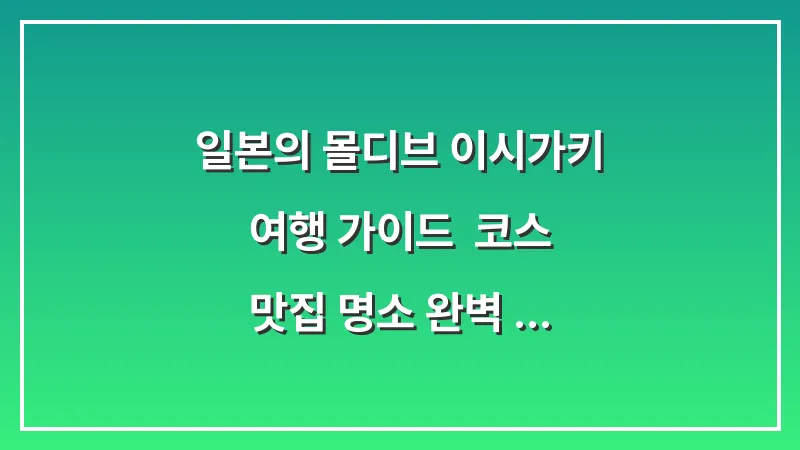 일본의 몰디브 이시가키
여행 가이드  코스
맛집 명소 완벽 ...